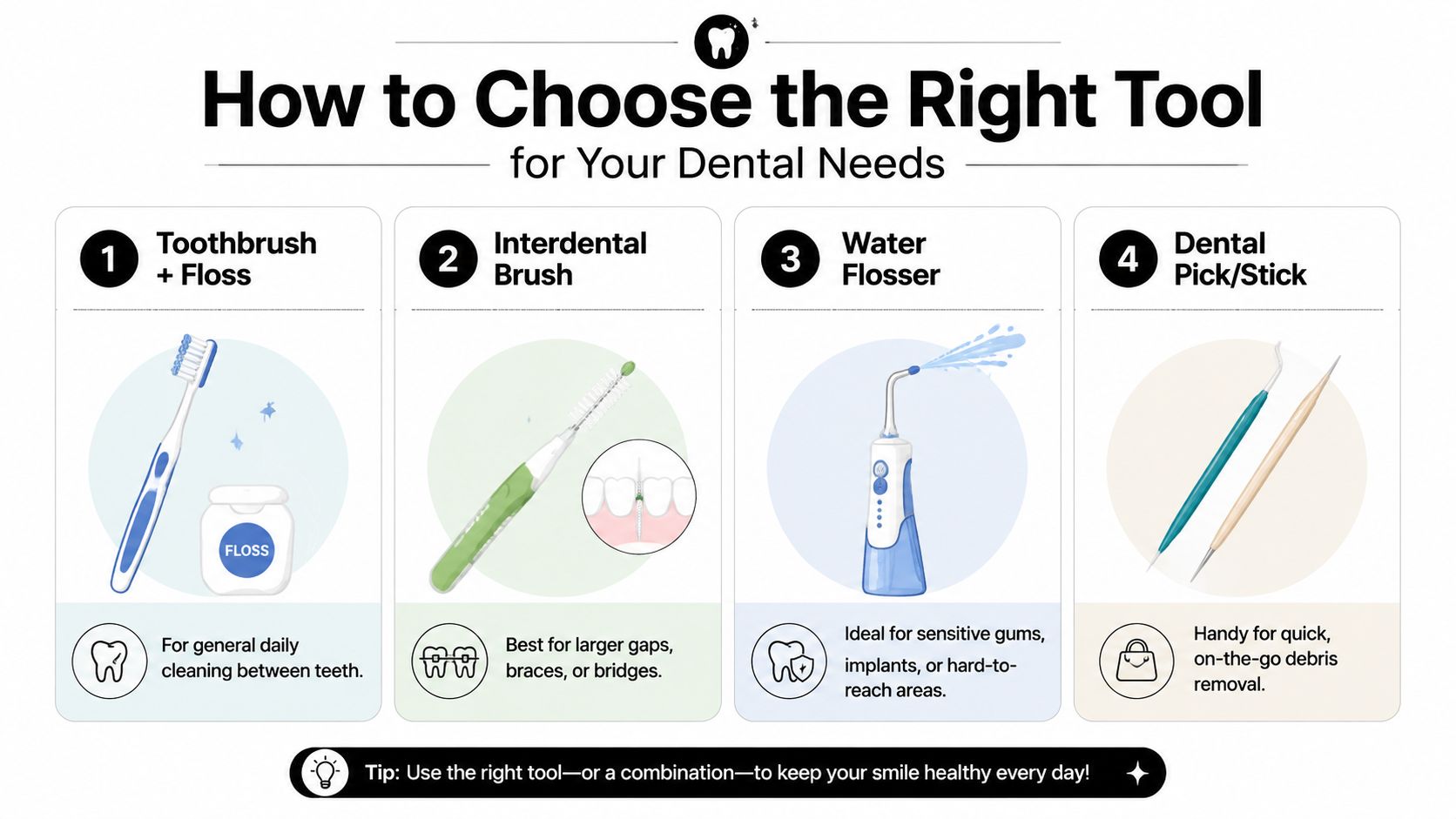 How to Choose the Right Tool
for Your Dental Needs

1 Toothbrush + Floss

FLOSS

For general daily cleaning between teeth.

2 Interdental Brush

Best for larger gaps, braces, or bridges.

3 Water Flosser

Ideal for sensitive gums, implants, or hard-to-reach areas.

4 Dental Pick/Stick

Handy for quick, on-the-go debris removal.

Tip: Use the right tool—or a combination—to keep your smile healthy every day!